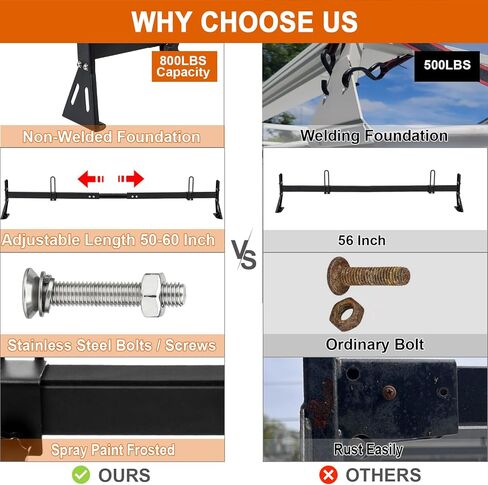 WHY CHOOSE US

800LBS Capacity

Non-Welded Foundation

Adjustable Length 50-60 Inch

Stainless Steel Bolts / Screws

Spray Paint Frosted

OURS

VS

500LBS

Welding Foundation

56 Inch

Ordinary Bolt

Rust Easily

OTHERS